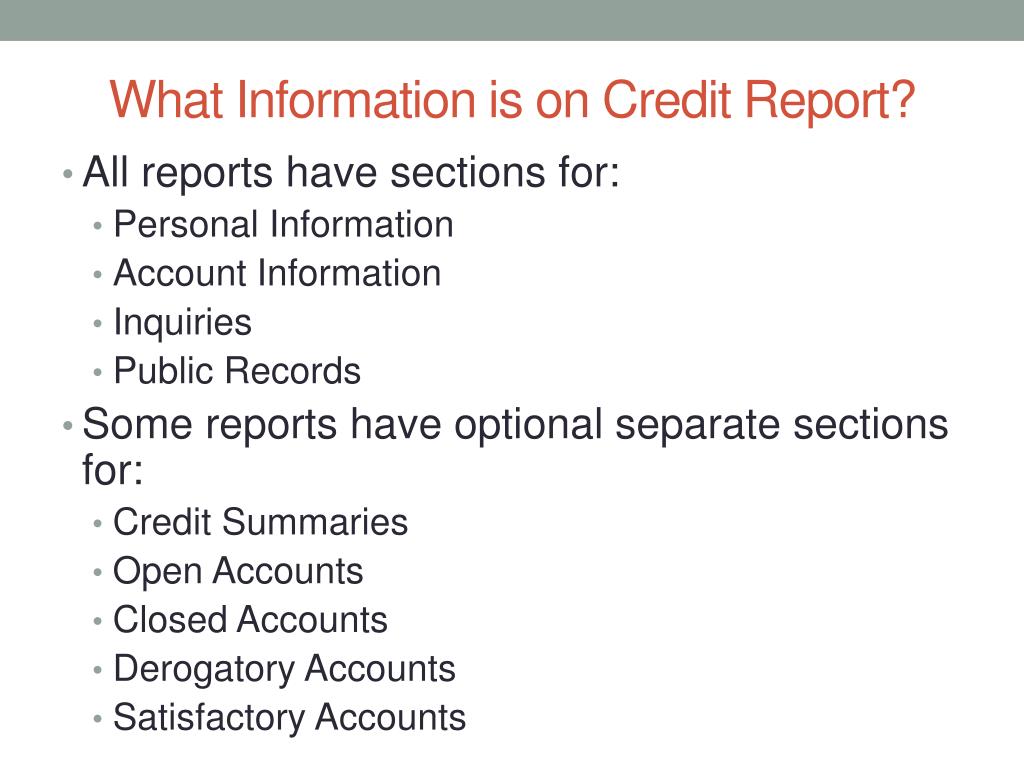 What Information is on Credit Report?

• All reports have sections for:
  • Personal Information
  • Account Information
  • Inquiries
  • Public Records
• Some reports have optional separate sections for:
  • Credit Summaries
  • Open Accounts
  • Closed Accounts
  • Derogatory Accounts
  • Satisfactory Accounts